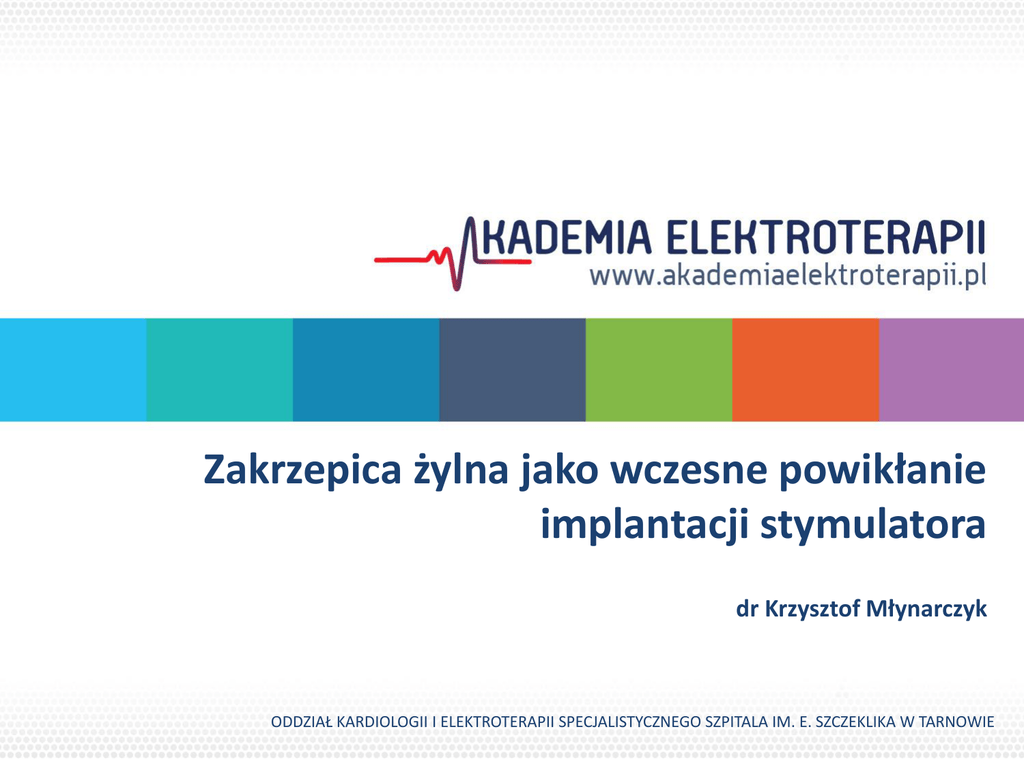 AKADEMIA ELEKTROTERAPII
www.akademiaelektroterapii.pl

Zakrzepica żylna jako wczesne powikłanie implantacji stymulatora

dr Krzysztof Młynarczyk

ODDZIAŁ KARDIOLOGII I ELEKTROTERAPII SPECJALISTYCZNEGO SZPITALA IM. E. SZCZEKLIKA W TARNOWIE